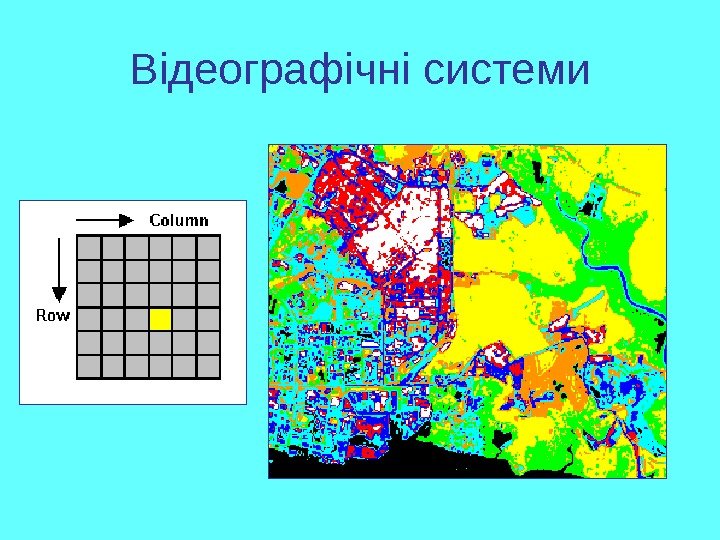 Відеографічні системи

Column

Row